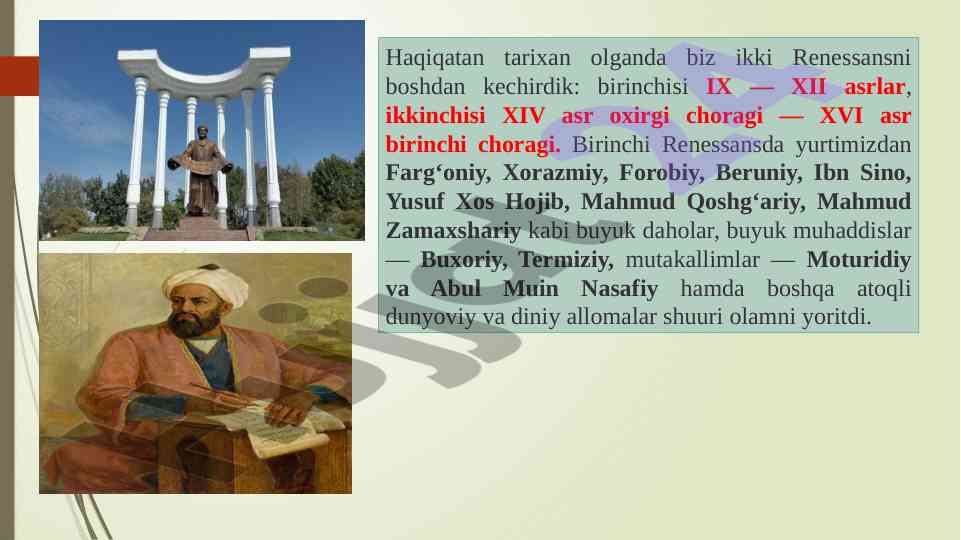 Haqiqatan tarixan olganda biz ikki Renessansni boshdan kechirdik: birinchisi IX — XII asrlar, ikkinchisi XIV asr oxirgi choragi — XVI asr birinchi choragi. Birinchi Renessansda yurtimizdan Farg‘oniy, Xorazmiy, Forobiy, Beruniy, Ibn Sino, Yusuf Xos Hojib, Mahmud Qoshg‘ariy, Mahmud Zamaxshariy kabi buyuk daholar, buyuk muhaddislar — Buxoriy, Termiziy, mutakallimlar — Moturidiy va Abul Muin Nasafiy hamda boshqa atoqli dunyoviy va diniy allomalar shuuri olamni yoritdi.